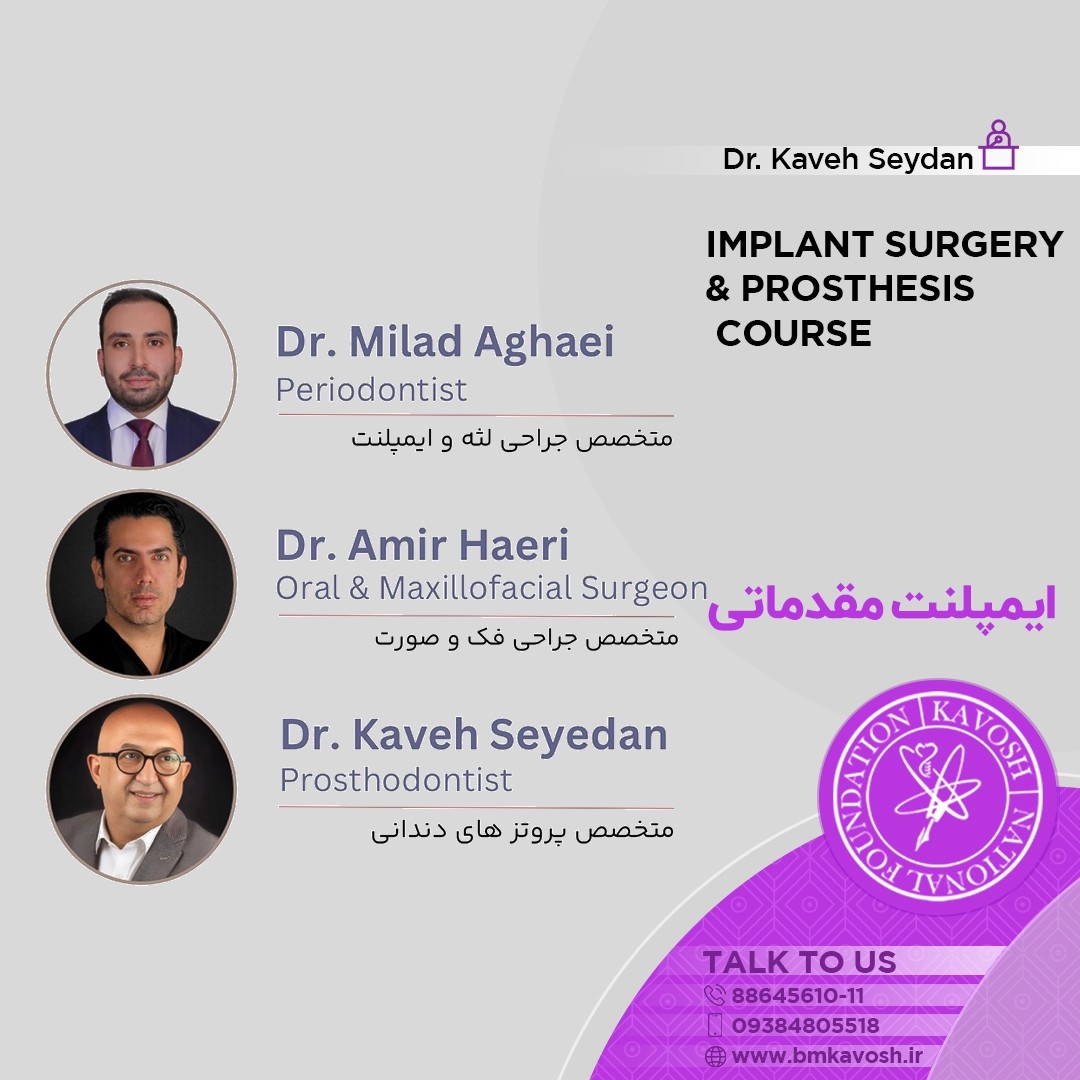 Dr. Kaveh Seydan

IMPLANT SURGERY & PROSTHESIS COURSE

Dr. Milad Aghaei
Periodontist
متخصص جراحی لثه و ایمپلنت

Dr. Amir Haeri
Oral & Maxillofacial Surgeon
متخصص جراحی فک و صورت

ایمپلنت مقدماتی

Dr. Kaveh Seyedan
Prosthodontist
متخصص پروتز های دندانی

KAVOSH NATIONAL FOUNDATION

TALK TO US
88645610-11
09384805518
www.bmkavosh.ir